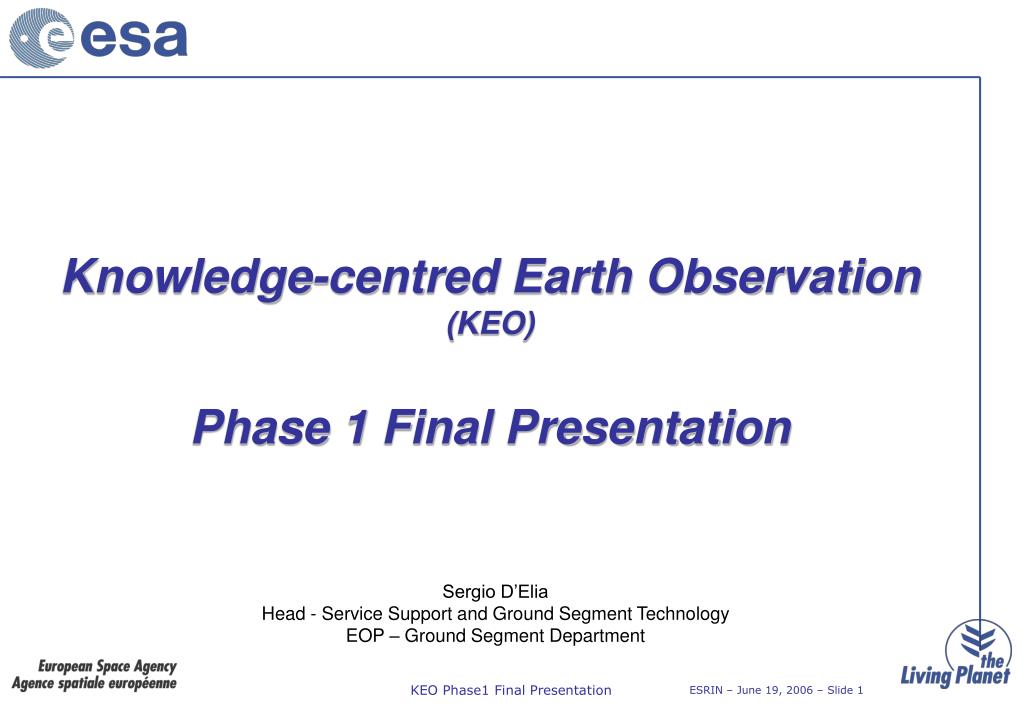 esa

Knowledge-centred Earth Observation
(KEO)

Phase 1 Final Presentation

Sergio D'Elia
Head - Service Support and Ground Segment Technology
EOP – Ground Segment Department

European Space Agency
Agence spatiale européenne

KEO Phase1 Final Presentation

ESRIN – June 19, 2006 – Slide 1

the Living Planet